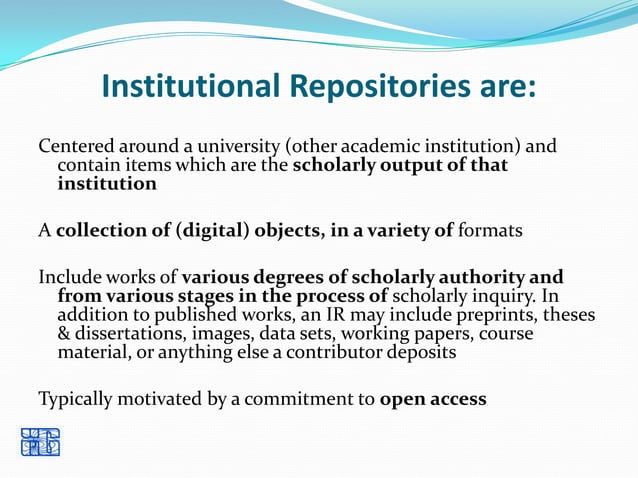 Institutional Repositories are:

Centered around a university (other academic institution) and contain items which are the scholarly output of that institution

A collection of (digital) objects, in a variety of formats

Include works of various degrees of scholarly authority and from various stages in the process of scholarly inquiry. In addition to published works, an IR may include preprints, theses & dissertations, images, data sets, working papers, course material, or anything else a contributor deposits

Typically motivated by a commitment to open access